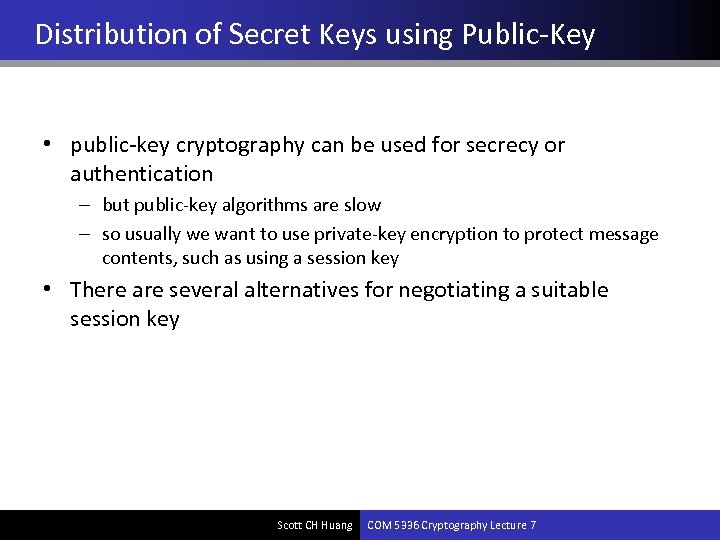 Distribution of Secret Keys using Public-Key

• public-key cryptography can be used for secrecy or authentication
– but public-key algorithms are slow
– so usually we want to use private-key encryption to protect message contents, such as using a session key
• There are several alternatives for negotiating a suitable session key

Scott CH Huang COM 5336 Cryptography Lecture 7